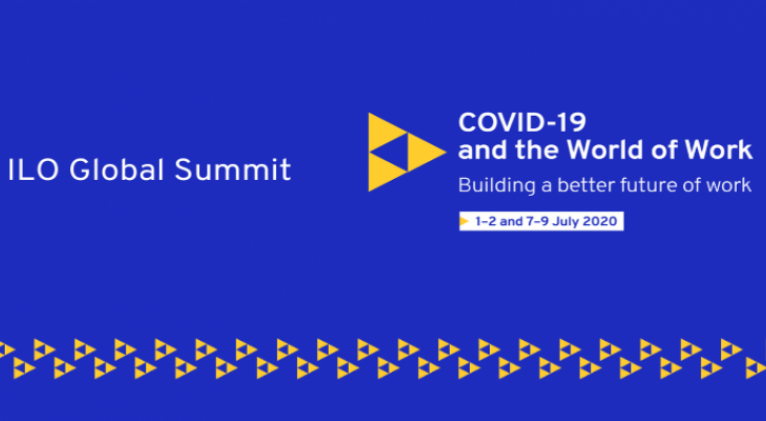 ILO Global Summit

COVID-19
and the World of Work
Building a better future of work

1–2 and 7–9 July 2020